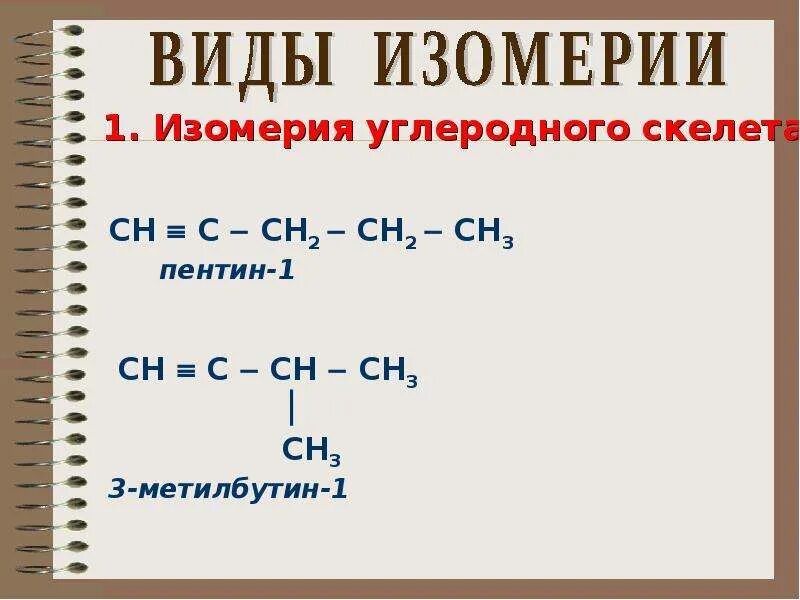 ВИДЫ ИЗОМЕРИИ

1. Изомерия углеродного скелета

$CH \equiv C - CH_2 - CH_2 - CH_3$
пентин-1

$CH \equiv C - CH - CH_3$
$|$
$CH_3$
3-метилбутин-1